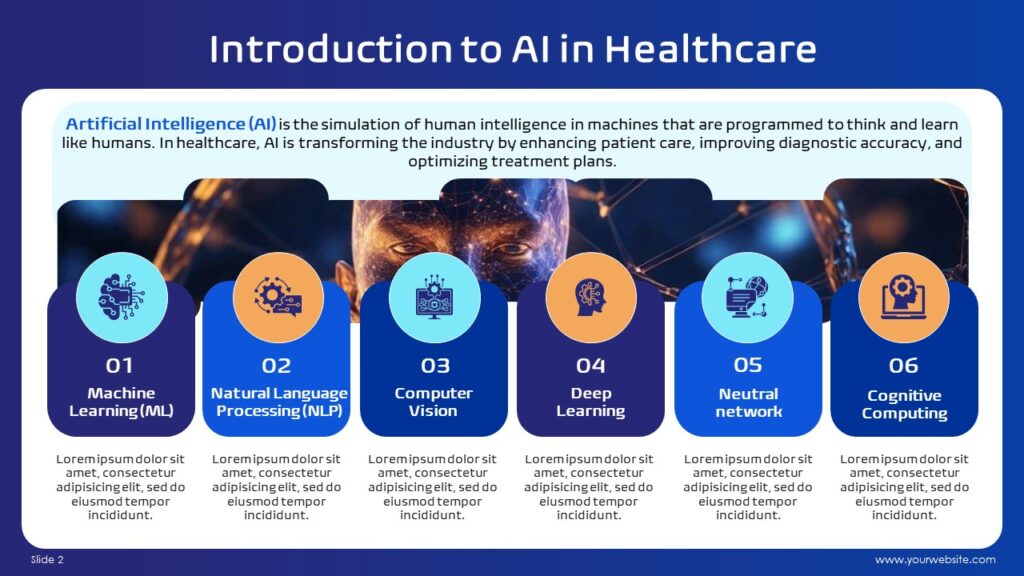 Introduction to AI in Healthcare

Artificial Intelligence (AI) is the simulation of human intelligence in machines that are programmed to think and learn like humans. In healthcare, AI is transforming the industry by enhancing patient care, improving diagnostic accuracy, and optimizing treatment plans.

01
Machine Learning (ML)

Lorem ipsum dolor sit amet, consectetur adipisicing elit, sed do eiusmod tempor incididunt.

02
Natural Language Processing (NLP)

Lorem ipsum dolor sit amet, consectetur adipisicing elit, sed do eiusmod tempor incididunt.

03
Computer Vision

Lorem ipsum dolor sit amet, consectetur adipisicing elit, sed do eiusmod tempor incididunt.

04
Deep Learning

Lorem ipsum dolor sit amet, consectetur adipisicing elit, sed do eiusmod tempor incididunt.

05
Neutral network

Lorem ipsum dolor sit amet, consectetur adipisicing elit, sed do eiusmod tempor incididunt.

06
Cognitive Computing

Lorem ipsum dolor sit amet, consectetur adipisicing elit, sed do eiusmod tempor incididunt.

Slide 2

www.yourwebsite.com